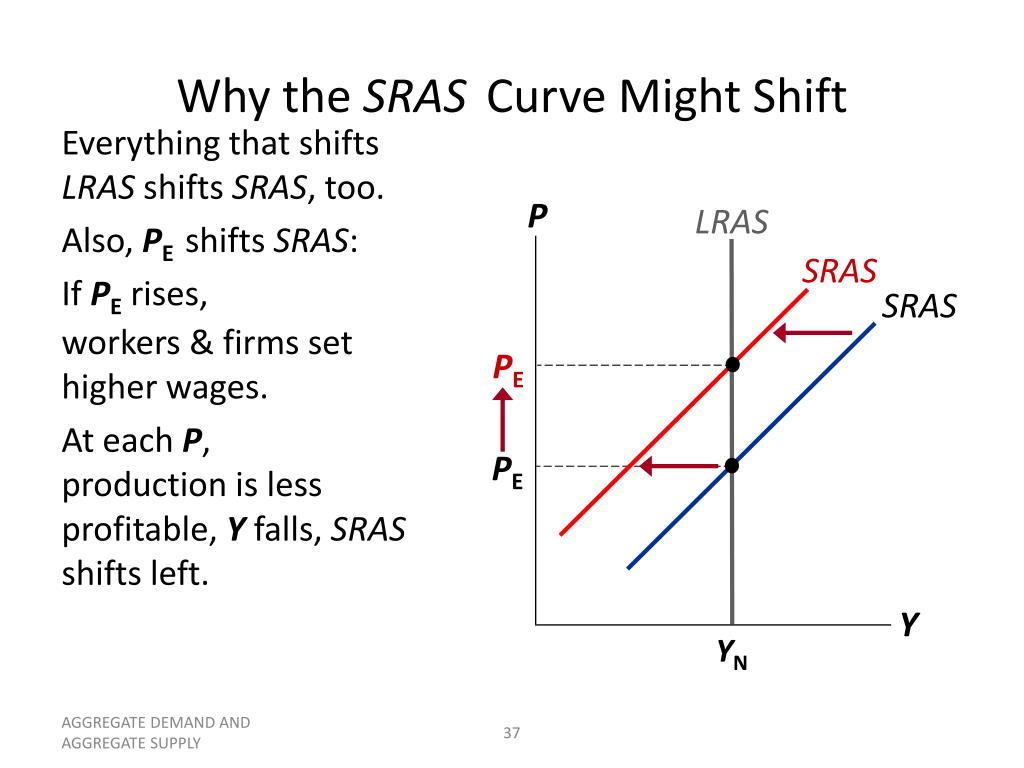 Why the SRAS Curve Might Shift

Everything that shifts LRAS shifts SRAS, too.

Also, $P_E$ shifts SRAS:

If $P_E$ rises, workers & firms set higher wages.

At each P, production is less profitable, Y falls, SRAS shifts left.

P

LRAS

SRAS

SRAS

$P_E$

$P_E$

Y

$Y_N$

AGGREGATE DEMAND AND AGGREGATE SUPPLY

37